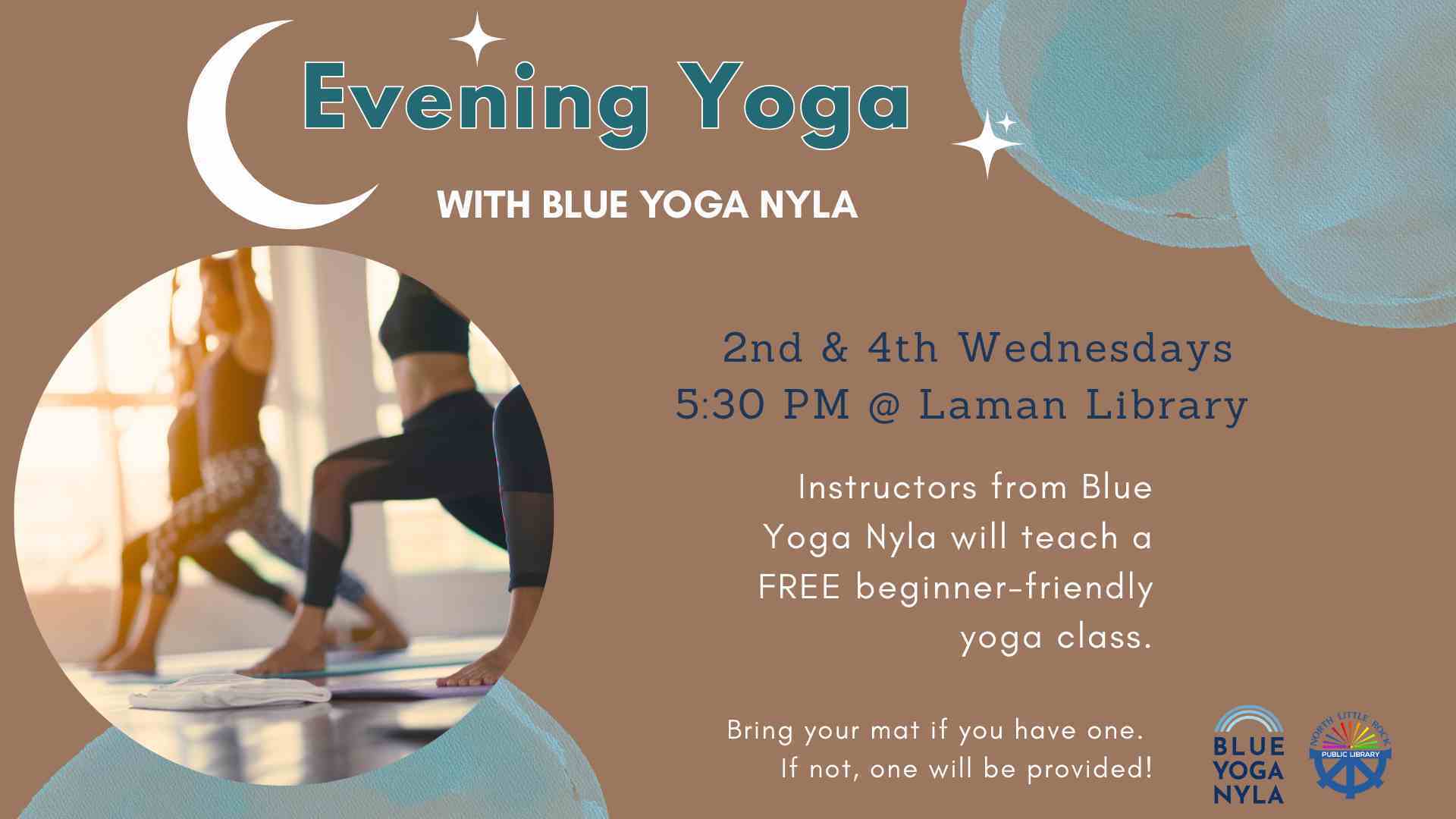 Evening Yoga

WITH BLUE YOGA NYLA

2nd & 4th Wednesdays
5:30 PM @ Laman Library

Instructors from Blue Yoga Nyla will teach a FREE beginner-friendly yoga class.

Bring your mat if you have one. If not, one will be provided!

BLUE YOGA NYLA

NORTH LITTLE ROCK PUBLIC LIBRARY